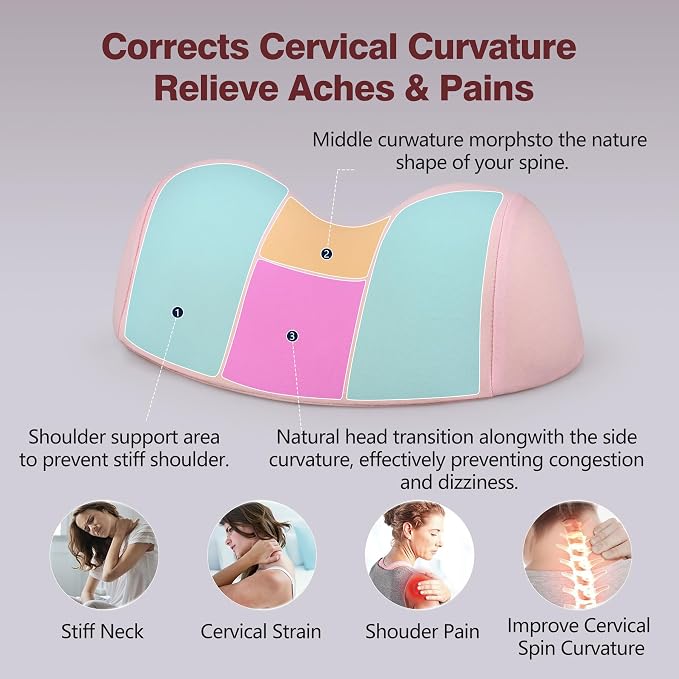 Corrects Cervical Curvature
Relieve Aches & Pains

Middle curwature morphsto the nature shape of your spine.

2

1

3

Shoulder support area to prevent stiff shoulder.

Natural head transition alongwith the side curvature, effectively preventing congestion and dizziness.

Stiff Neck

Cervical Strain

Shouder Pain

Improve Cervical Spin Curvature